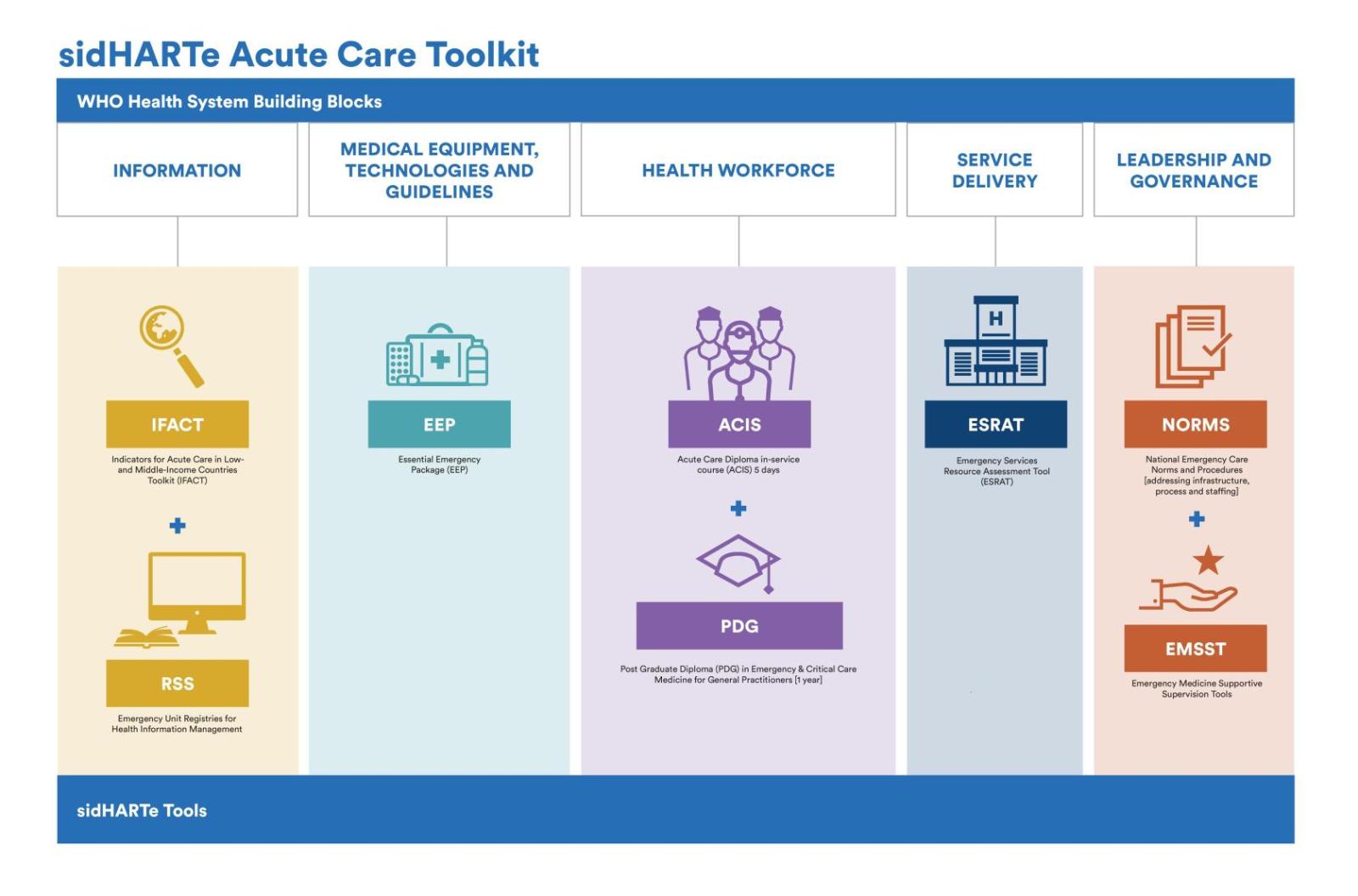 sidHARTe Acute Care Toolkit

WHO Health System Building Blocks

INFORMATION

MEDICAL EQUIPMENT, TECHNOLOGIES AND GUIDELINES

HEALTH WORKFORCE

SERVICE DELIVERY

LEADERSHIP AND GOVERNANCE

IFACT

Indicators for Acute Care in Low- and Middle-Income Countries Toolkit (IFACT)

+

RSS

Emergency Unit Registries for Health Information Management

EEP

Essential Emergency Package (EEP)

ACIS

Acute Care Diploma in-service course (ACIS) 5 days

+

PDG

Post Graduate Diploma (PDG) in Emergency & Critical Care Medicine for General Practitioners [1 year]

H

ESRAT

Emergency Services Resource Assessment Tool (ESRAT)

NORMS

National Emergency Care Norms and Procedures [addressing infrastructure, process and staffing]

+

EMSST

Emergency Medicine Supportive Supervision Tools

sidHARTe Tools